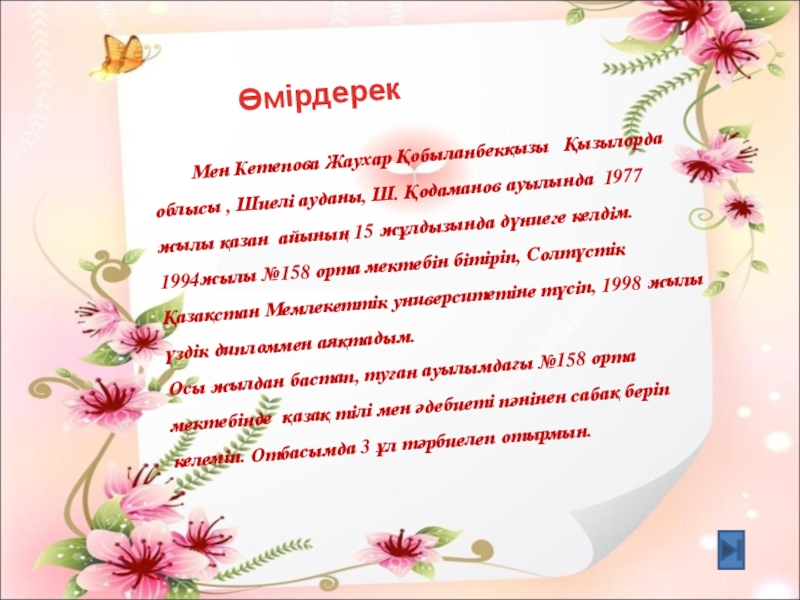 Өмірдерек

Мен Кетенова Жаухар Қобыланбекқызы Қызылорда облысы , Шиелі ауданы, Ш. Қодаманов ауылында 1977 жылы қазан айының 15 жұлдызында дүниеге келдім. 1994жылы №158 орта мектебін бітіріп, Солтүстік Қазақстан Мемлекеттік университетіне түсіп, 1998 жылы үздік дипломмен аяқтадым.
Осы жылдан бастап, туған ауылымдағы №158 орта мектебінде қазақ тілі мен әдебиеті пәнінен сабақ беріп келемін. Отбасымда 3 ұл тәрбиелеп отырмын.